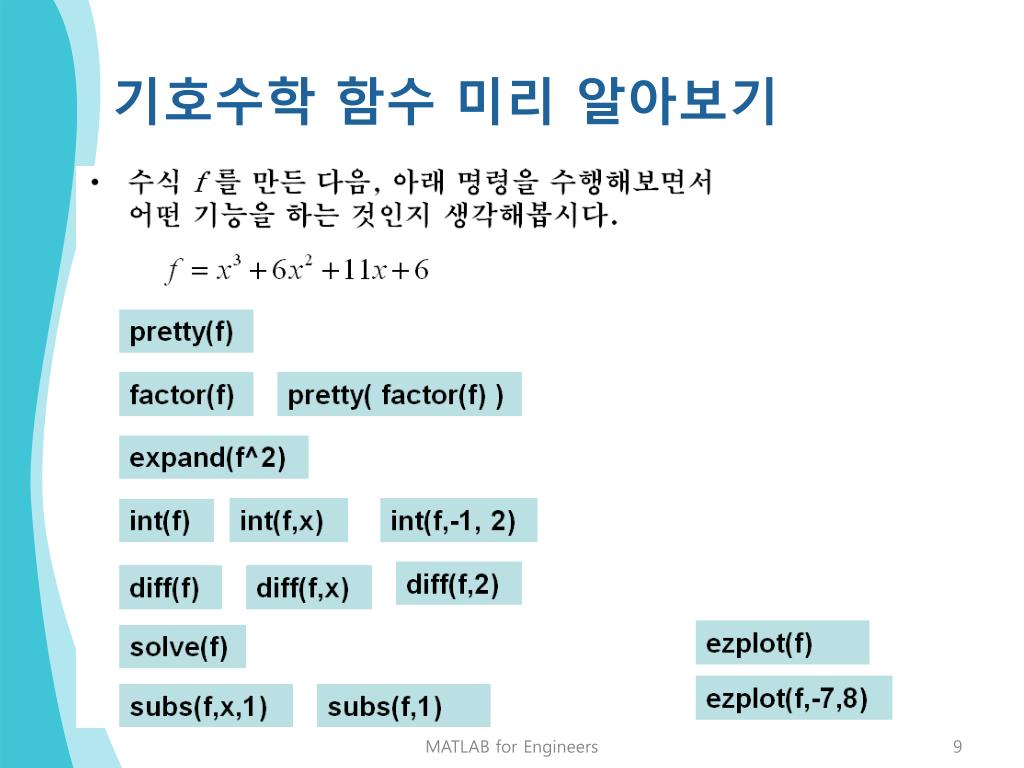 기호수학 함수 미리 알아보기

• 수식 $f$ 를 만든 다음, 아래 명령을 수행해보면서 어떤 기능을 하는 것인지 생각해봅시다.

$f = x^3 + 6x^2 + 11x + 6$

pretty(f)

factor(f)

pretty( factor(f) )

expand(f^2)

int(f)

int(f,x)

int(f,-1, 2)

diff(f)

diff(f,x)

diff(f,2)

solve(f)

ezplot(f)

subs(f,x,1)

subs(f,1)

ezplot(f,-7,8)

MATLAB for Engineers

9